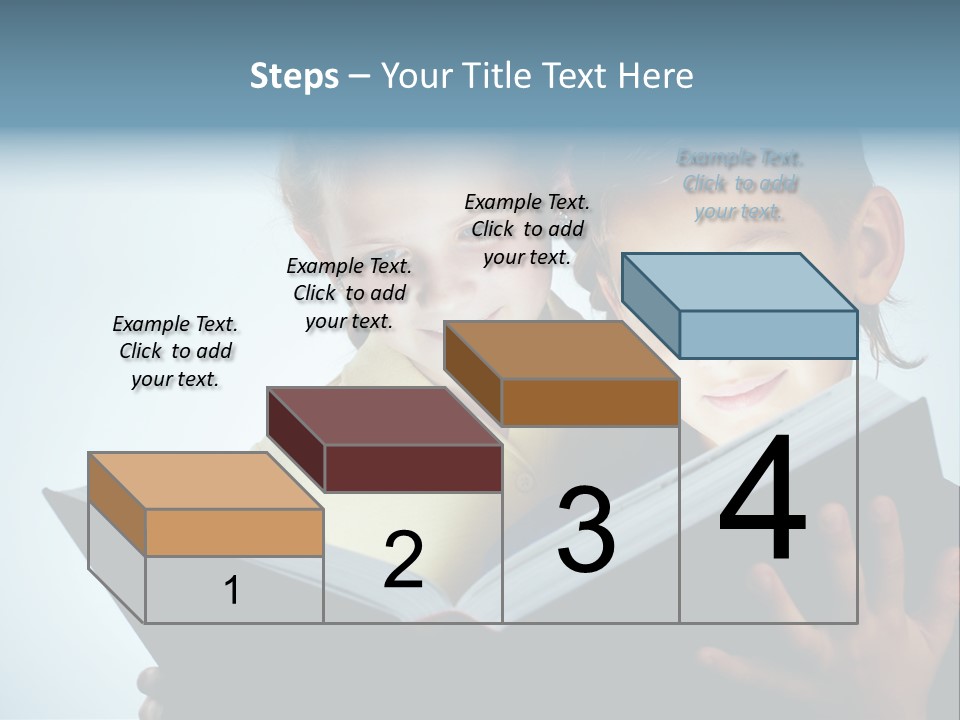 Steps – Your Title Text Here

Example Text. Click to add your text.

Example Text. Click to add your text.

Example Text. Click to add your text.

Example Text. Click to add your text.

1

2

3

4